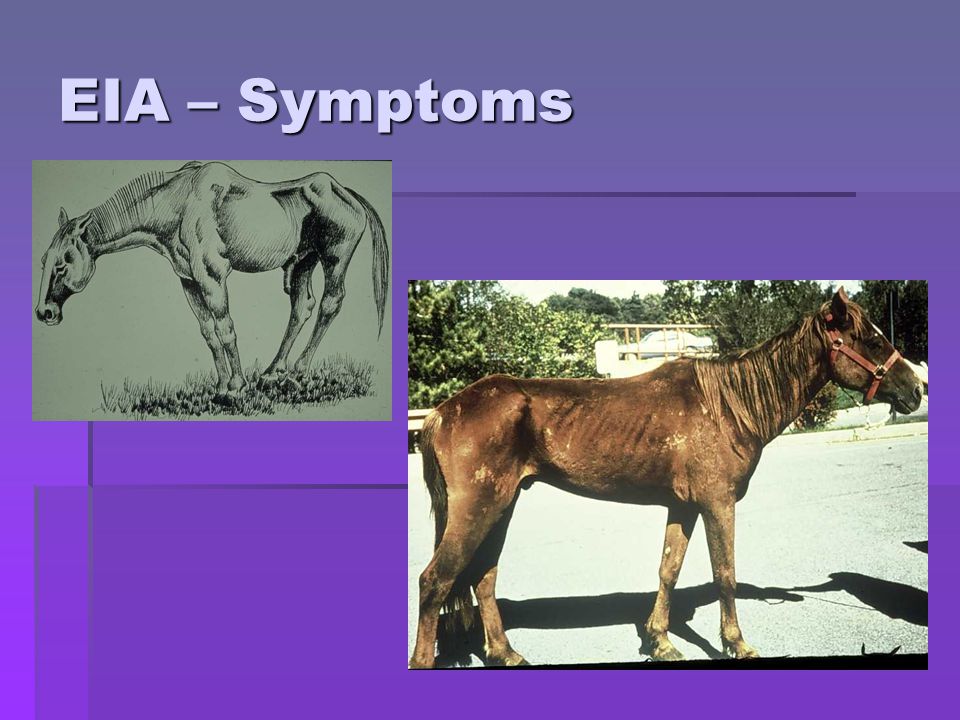 EIA – Symptoms